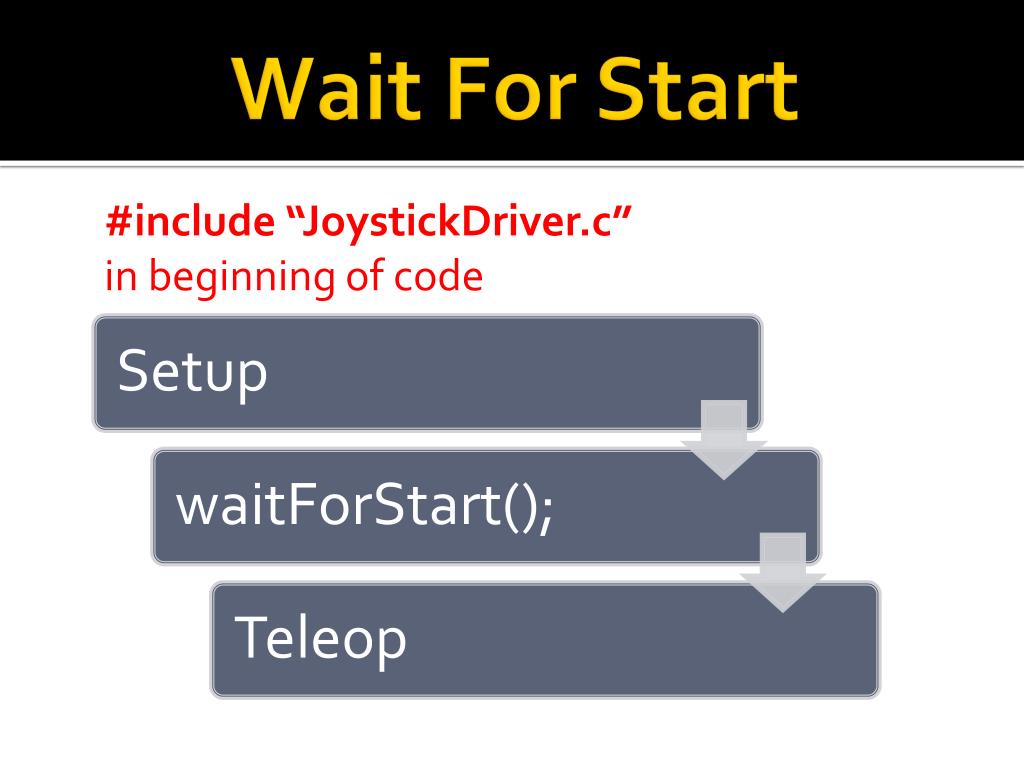 Wait For Start

#include “JoystickDriver.c”
in beginning of code

Setup

waitForStart();

Teleop